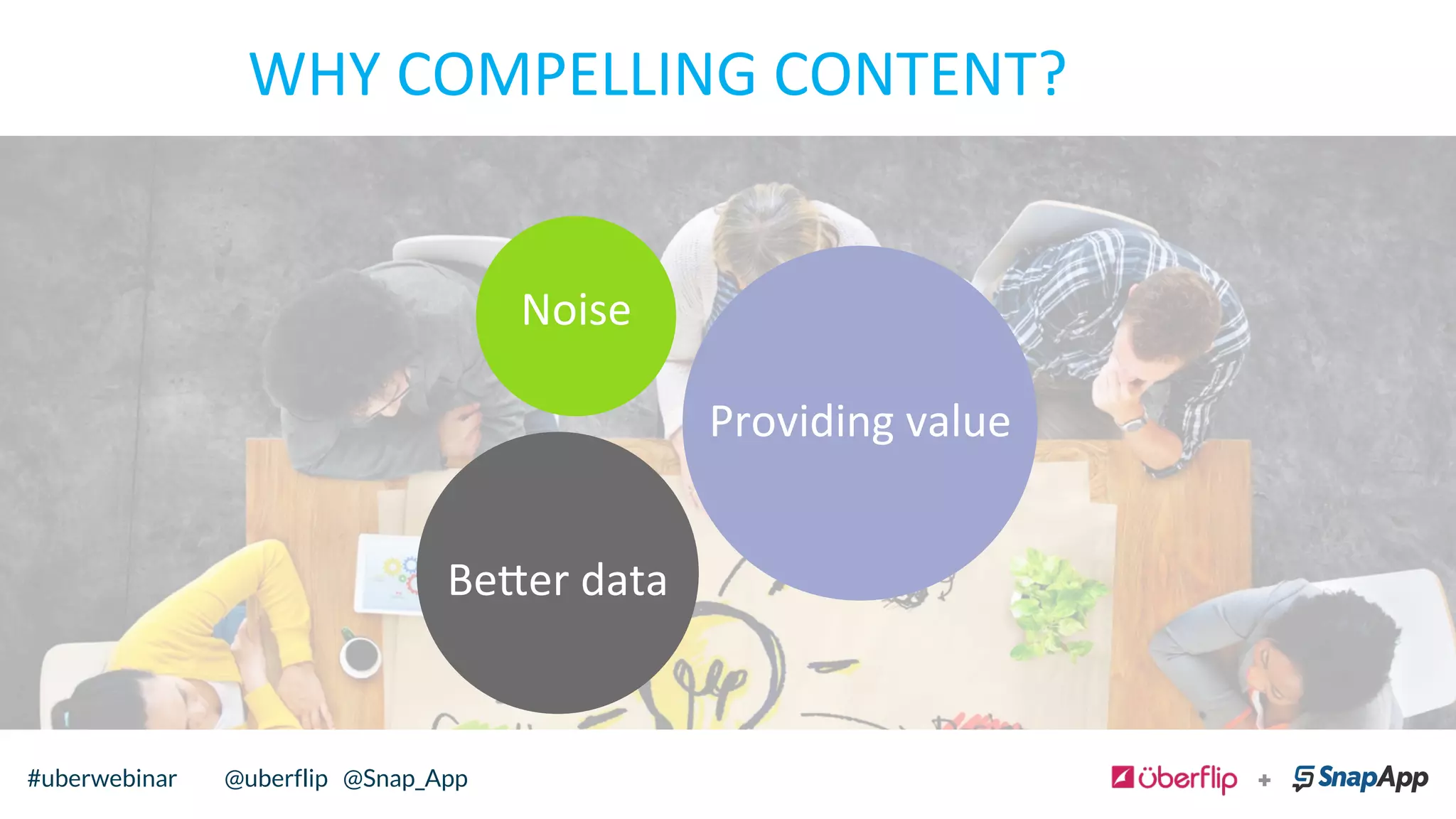 WHY COMPELLING CONTENT?

Noise

Providing value

Better data

#uberwebinar @uberflip @Snap_App

überflip + SnapApp